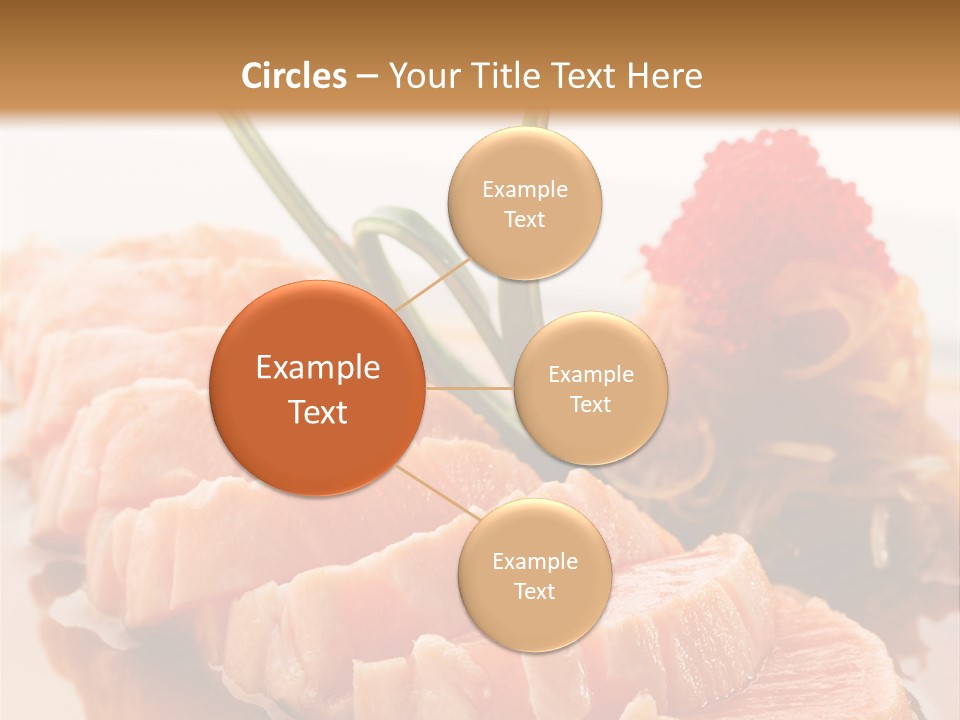 Circles – Your Title Text Here

Example Text

Example Text

Example Text

Example Text